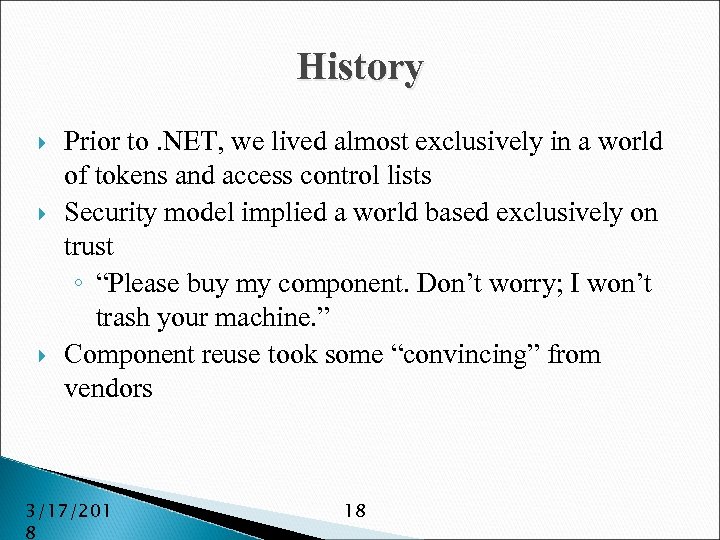 History

Prior to .NET, we lived almost exclusively in a world of tokens and access control lists

Security model implied a world based exclusively on trust

“Please buy my component. Don’t worry; I won’t trash your machine.”

Component reuse took some “convincing” from vendors

3/17/2018

18